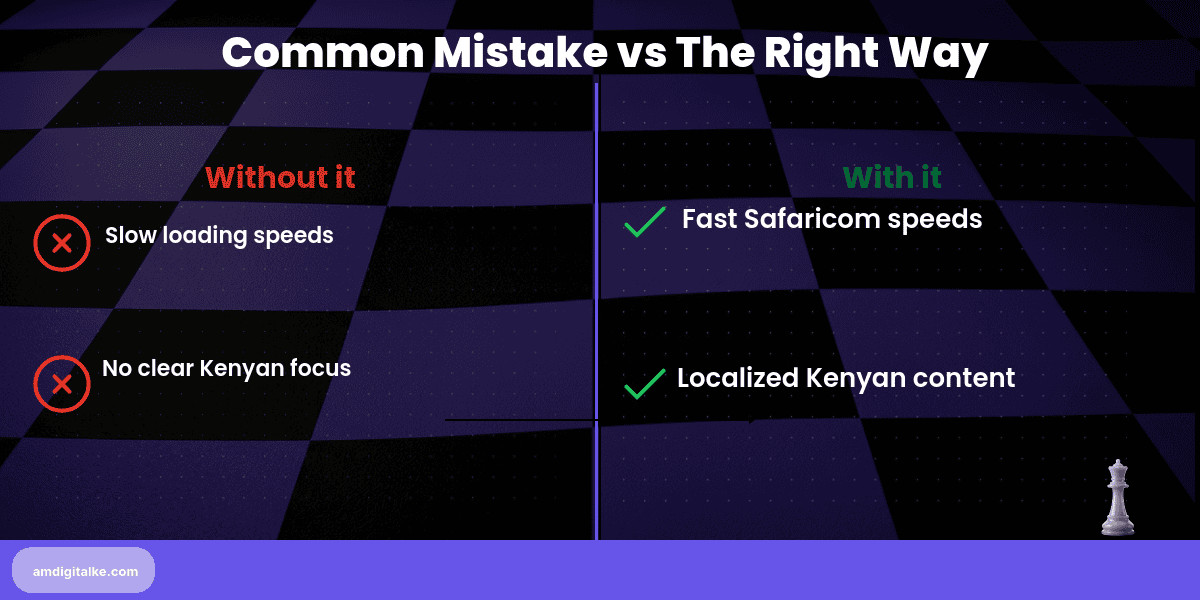 Common Mistake vs The Right Way

Without it

Slow loading speeds

No clear Kenyan focus

With it

Fast Safaricom speeds

Localized Kenyan content

amdigitalke.com